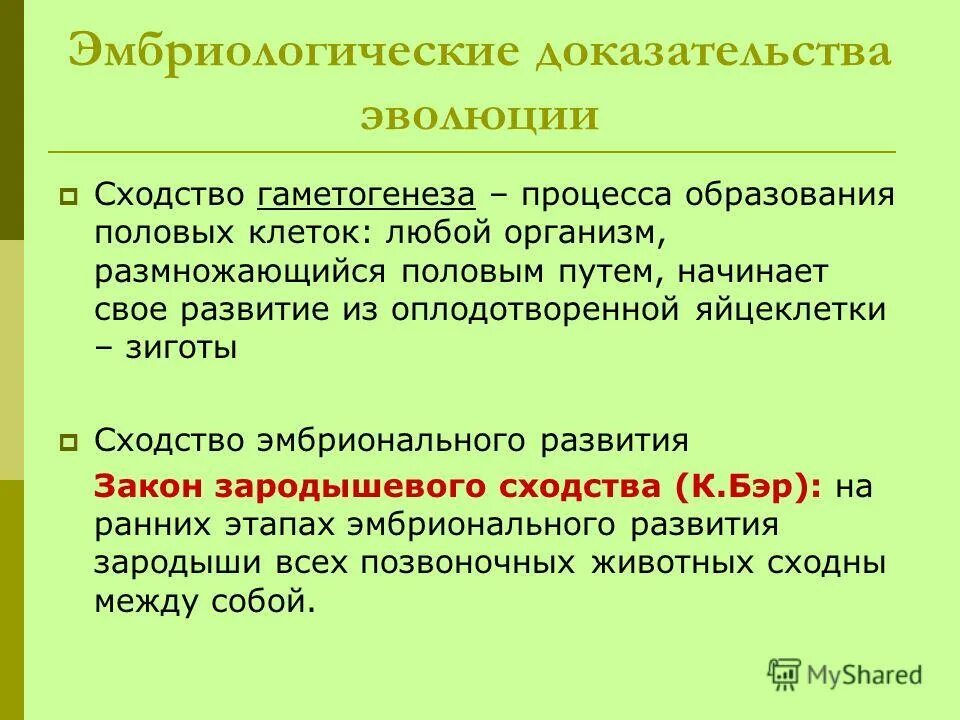 Эмбриологические доказательства эволюции

Сходство гаметогенеза – процесса образования половых клеток: любой организм, размножающийся половым путем, начинает свое развитие из оплодотворенной яйцеклетки – зиготы

Сходство эмбрионального развития

Закон зародышевого сходства (К.Бэр): на ранних этапах эмбрионального развития зародыши всех позвоночных животных сходны между собой.

MyShared